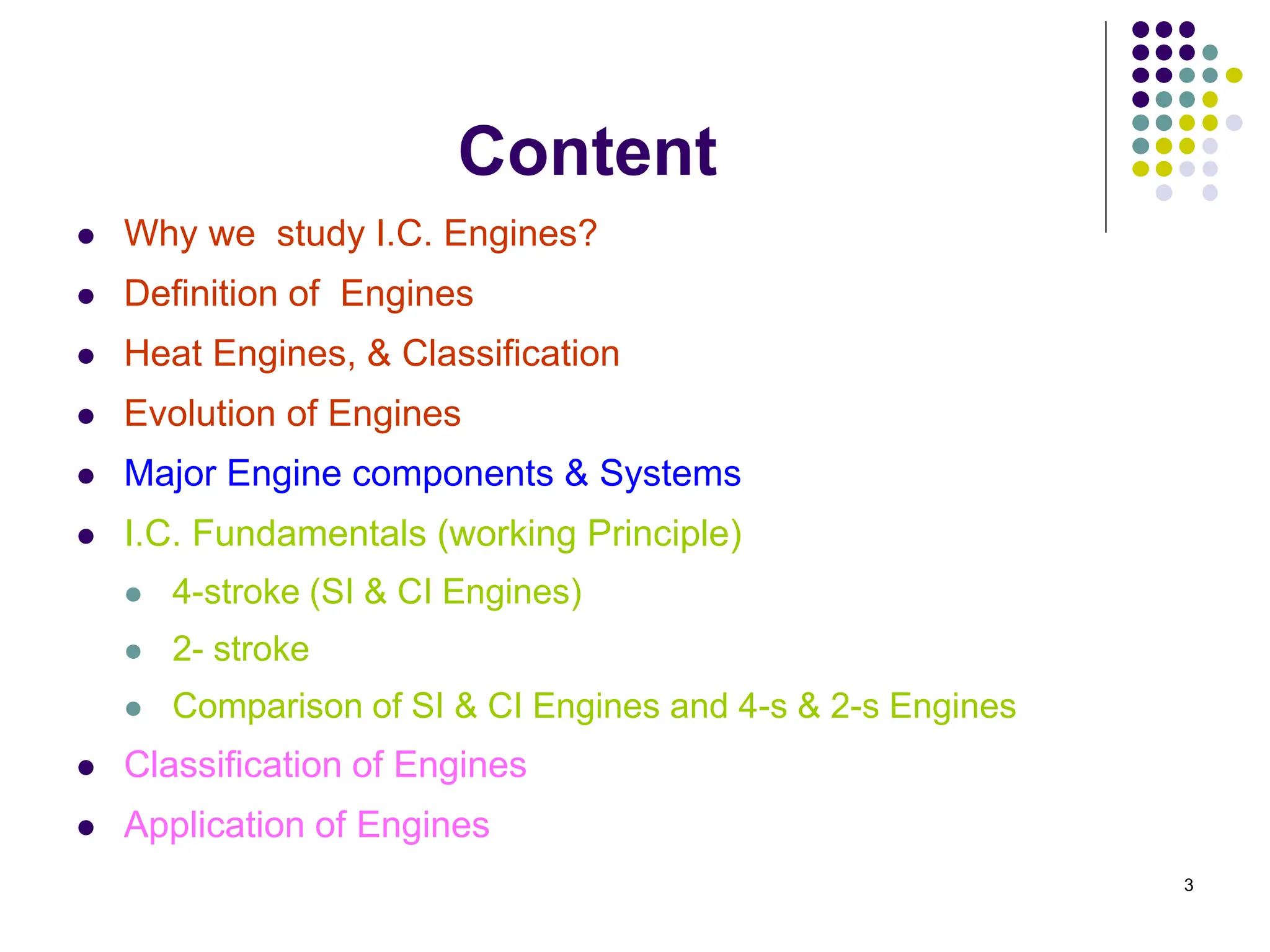 Content

- Why we study I.C. Engines?
- Definition of Engines
- Heat Engines, & Classification
- Evolution of Engines
- Major Engine components & Systems
- I.C. Fundamentals (working Principle)
  - 4-stroke (SI & CI Engines)
  - 2- stroke
  - Comparison of SI & CI Engines and 4-s & 2-s Engines
- Classification of Engines
- Application of Engines

3